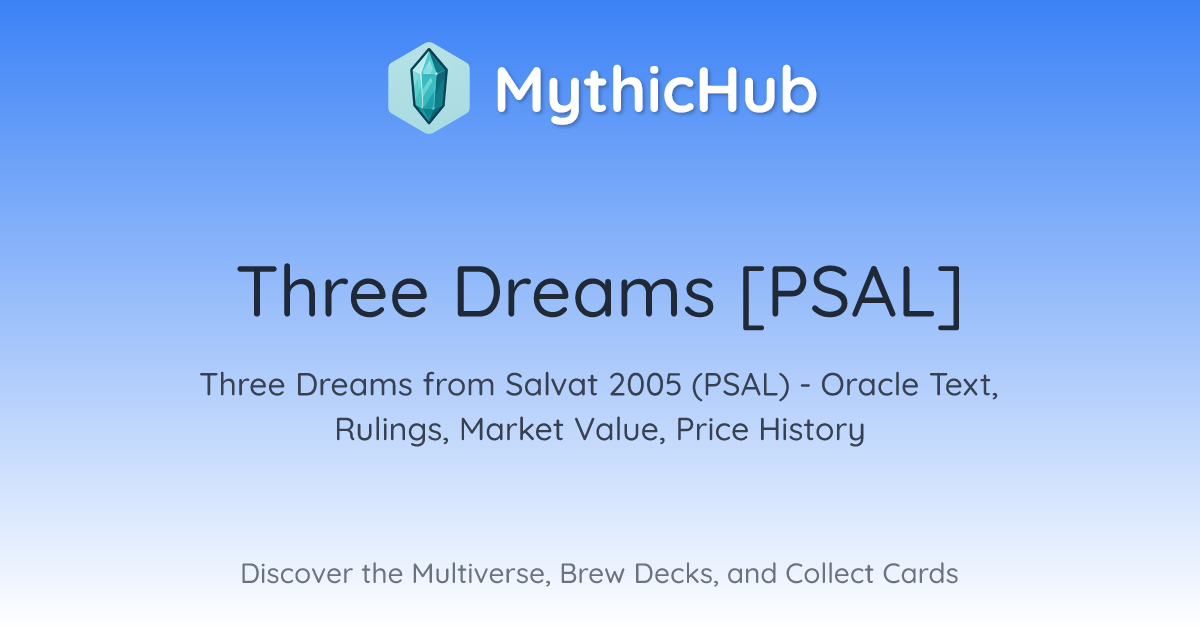 MythicHub

Three Dreams [PSAL]

Three Dreams from Salvat 2005 (PSAL) - Oracle Text, Rulings, Market Value, Price History

Discover the Multiverse, Brew Decks, and Collect Cards